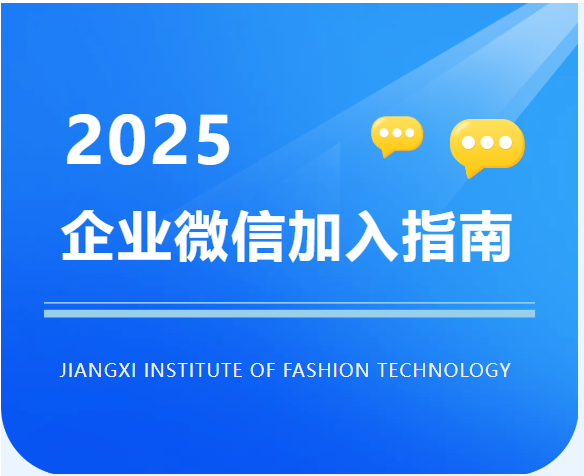 2025

企业微信加入指南

JIANGXI INSTITUTE OF FASHION TECHNOLOGY